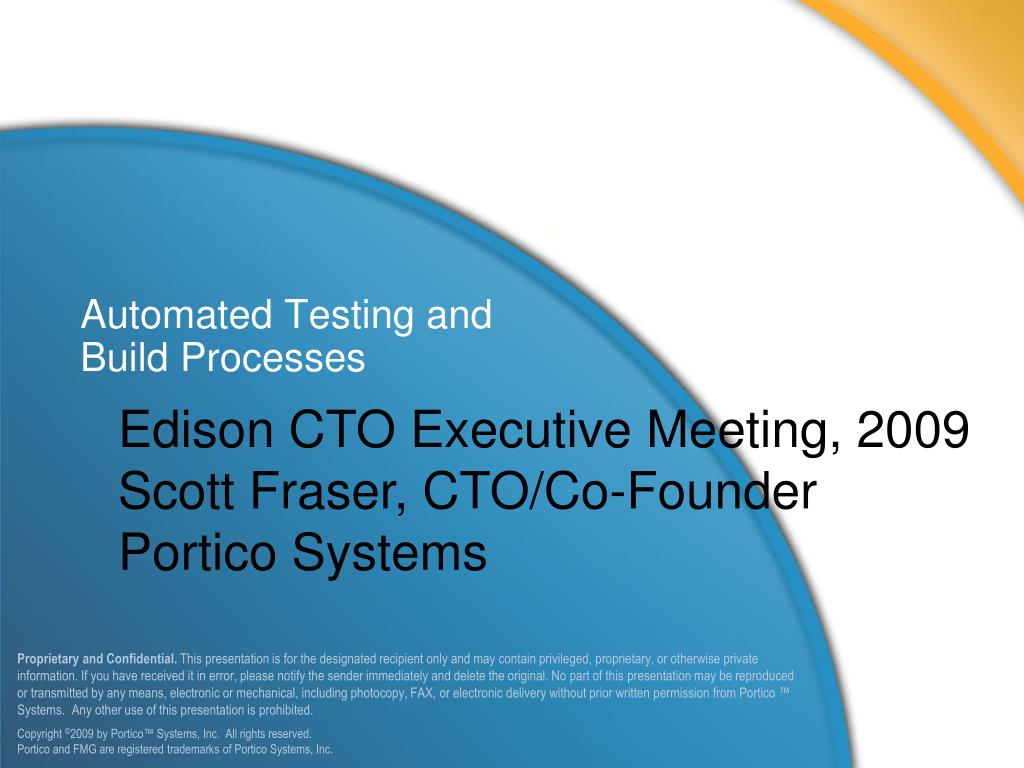 Automated Testing and Build Processes

Edison CTO Executive Meeting, 2009
Scott Fraser, CTO/Co-Founder
Portico Systems

Proprietary and Confidential. This presentation is for the designated recipient only and may contain privileged, proprietary, or otherwise private information. If you have received it in error, please notify the sender immediately and delete the original. No part of this presentation may be reproduced or transmitted by any means, electronic or mechanical, including photocopy, FAX, or electronic delivery without prior written permission from Portico ™ Systems. Any other use of this presentation is prohibited.

Copyright ©2009 by Portico™ Systems, Inc. All rights reserved.
Portico and FMG are registered trademarks of Portico Systems, Inc.